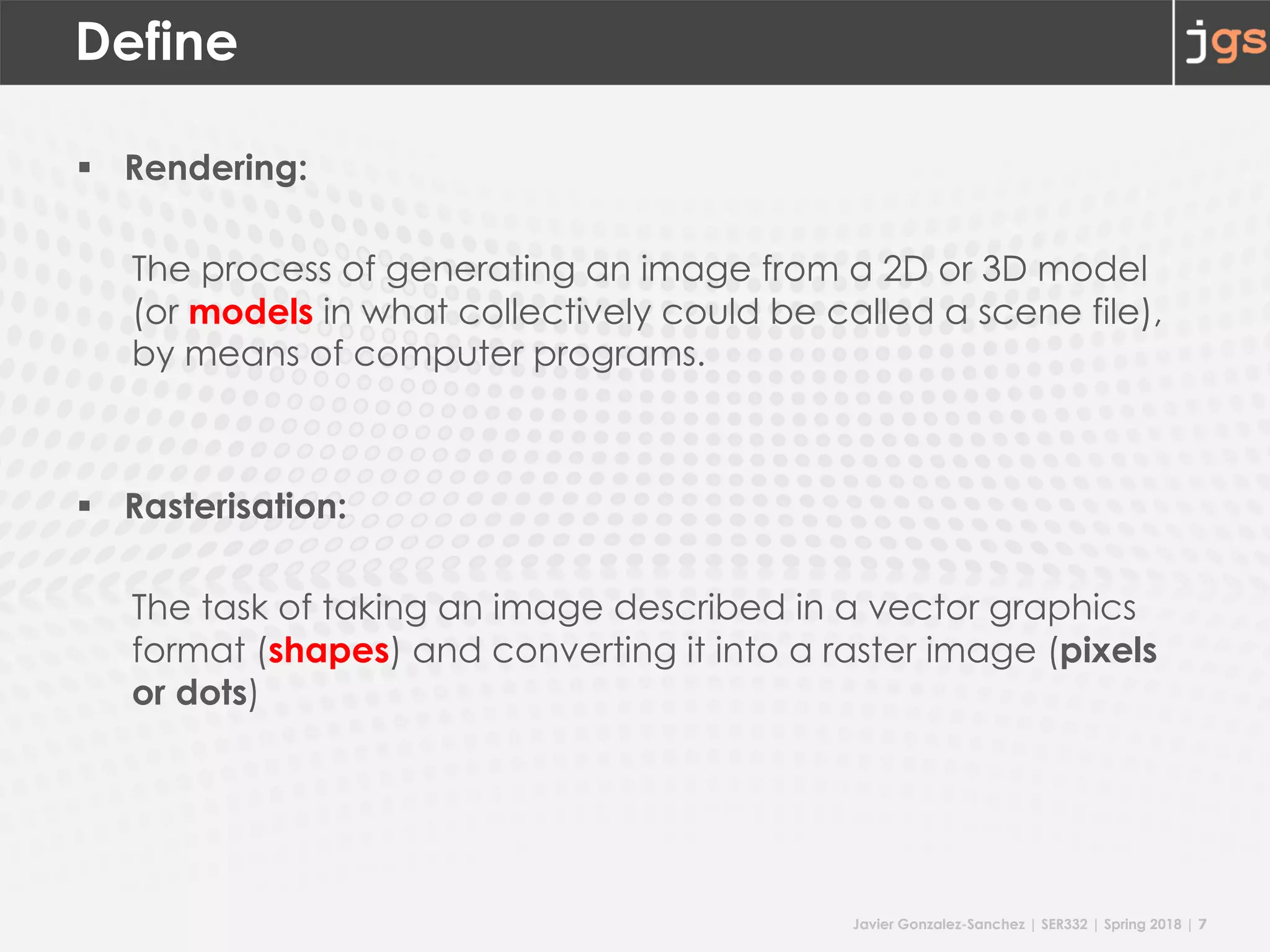 Define

jgs

▪ Rendering:

The process of generating an image from a 2D or 3D model (or models in what collectively could be called a scene file), by means of computer programs.

▪ Rasterisation:

The task of taking an image described in a vector graphics format (shapes) and converting it into a raster image (pixels or dots)

Javier Gonzalez-Sanchez | SER332 | Spring 2018 | 7